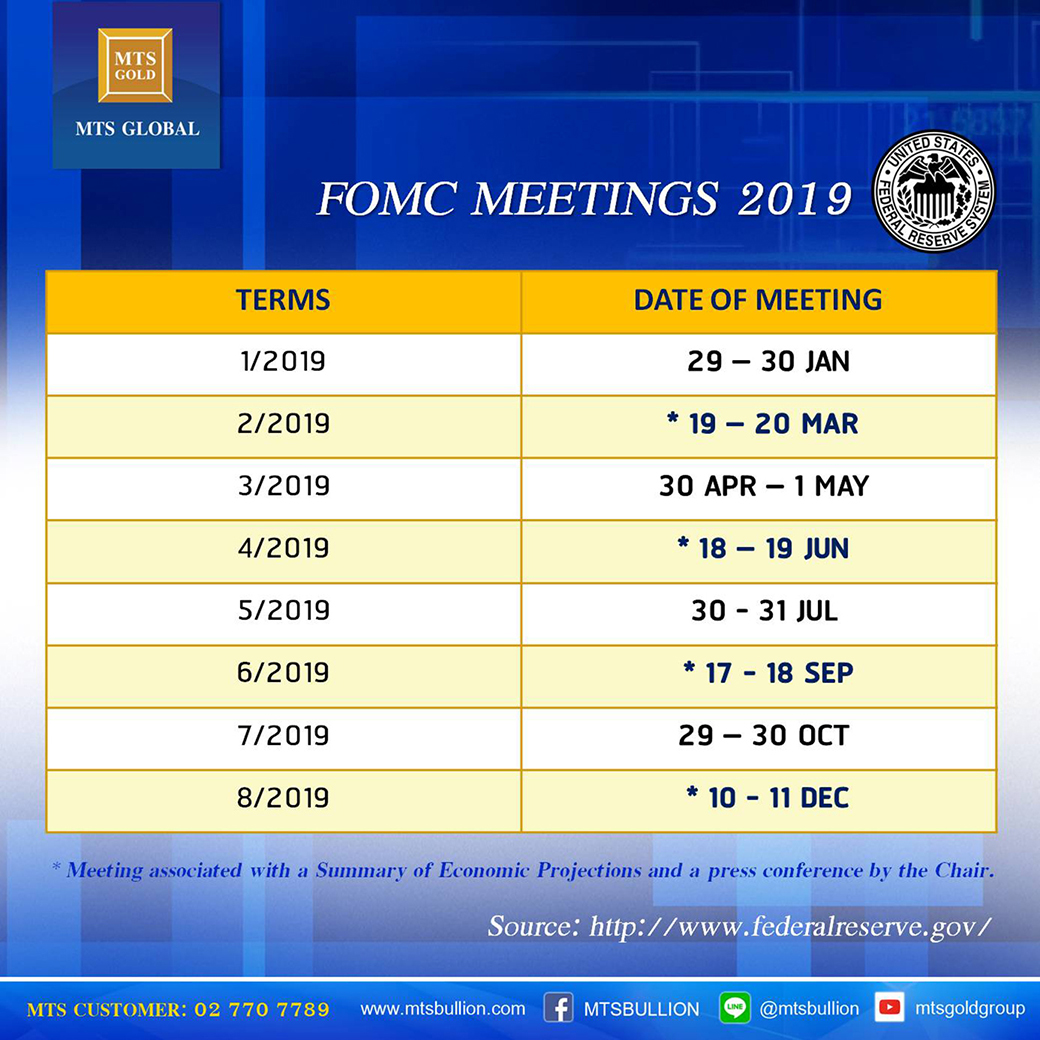 MTS GOLD

MTS GLOBAL

FOMC MEETINGS 2019

UNITED STATES FEDERAL RESERVE SYSTEM

| TERMS | DATE OF MEETING |
|---|---|
| 1/2019 | 29 – 30 JAN |
| 2/2019 | * 19 – 20 MAR |
| 3/2019 | 30 APR – 1 MAY |
| 4/2019 | * 18 – 19 JUN |
| 5/2019 | 30 - 31 JUL |
| 6/2019 | * 17 - 18 SEP |
| 7/2019 | 29 – 30 OCT |
| 8/2019 | * 10 - 11 DEC |

* Meeting associated with a Summary of Economic Projections and a press conference by the Chair.

Source: http://www.federalreserve.gov/

MTS CUSTOMER: 02 770 7789 www.mtsbullion.com MTSBULLION LINE @mtsbullion mtsgoldgroup